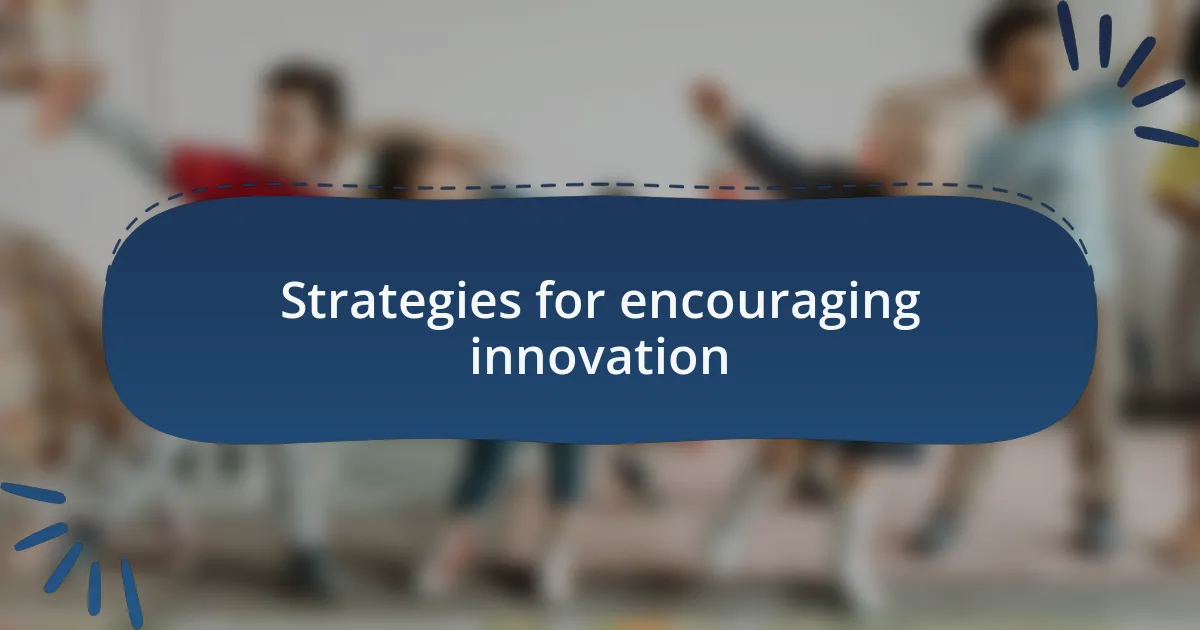 Strategies for encouraging innovation